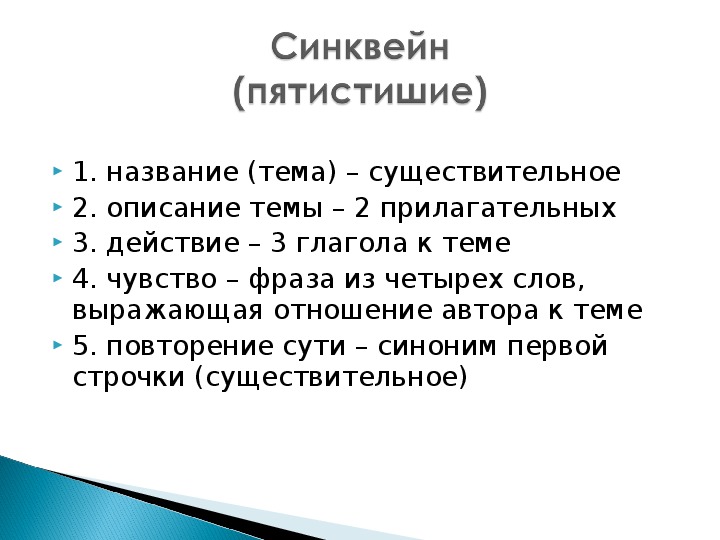 Синквейн
(пятистишие)

1. название (тема) – существительное

2. описание темы – 2 прилагательных

3. действие – 3 глагола к теме

4. чувство – фраза из четырех слов, выражающая отношение автора к теме

5. повторение сути – синоним первой строчки (существительное)